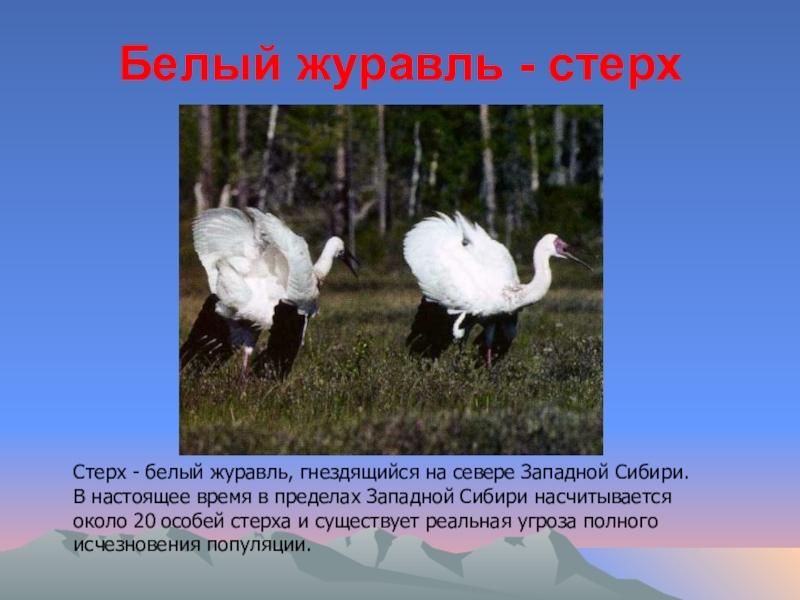 Белый журавль - стерх

Стерх - белый журавль, гнездящийся на севере Западной Сибири. В настоящее время в пределах Западной Сибири насчитывается около 20 особей стерха и существует реальная угроза полного исчезновения популяции.